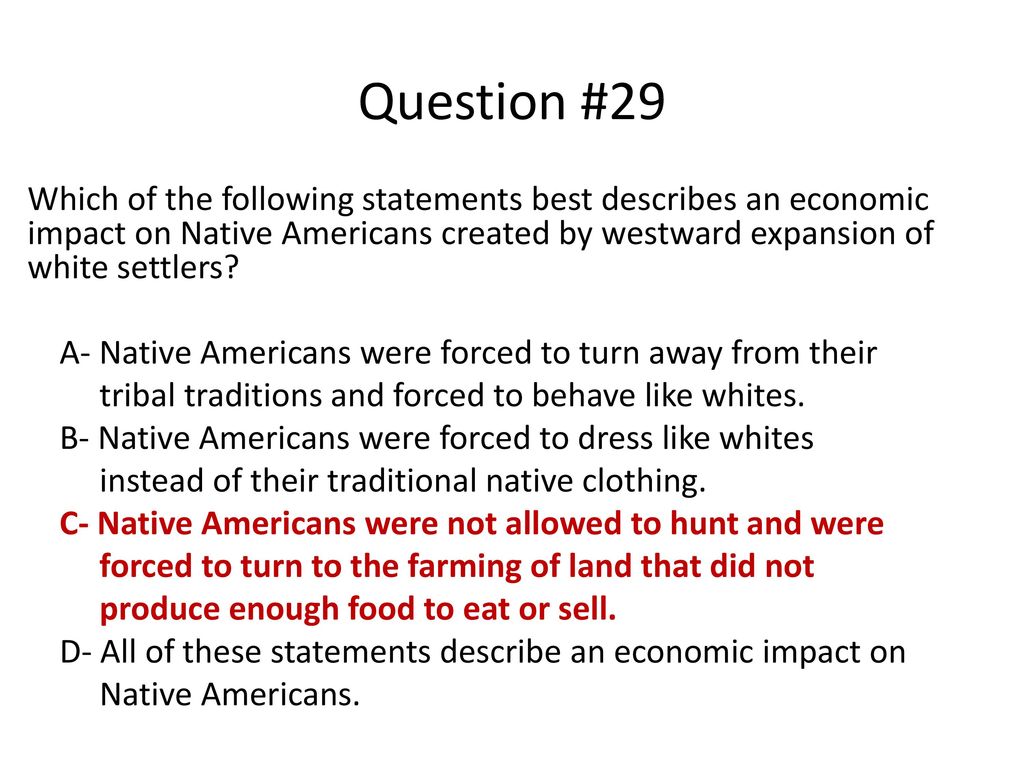 Question #29

Which of the following statements best describes an economic impact on Native Americans created by westward expansion of white settlers?

A- Native Americans were forced to turn away from their tribal traditions and forced to behave like whites.
B- Native Americans were forced to dress like whites instead of their traditional native clothing.
C- Native Americans were not allowed to hunt and were forced to turn to the farming of land that did not produce enough food to eat or sell.
D- All of these statements describe an economic impact on Native Americans.